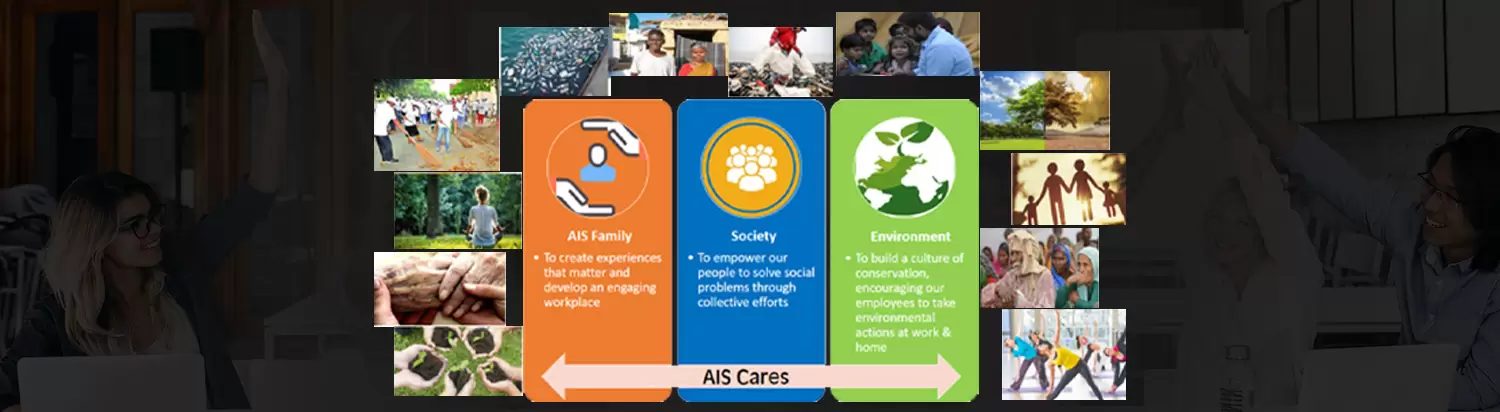 AIS Family

• To create experiences that matter and develop an engaging workplace

Society

• To empower our people to solve social problems through collective efforts

Environment

• To build a culture of conservation, encouraging our employees to take environmental actions at work & home

AIS Cares